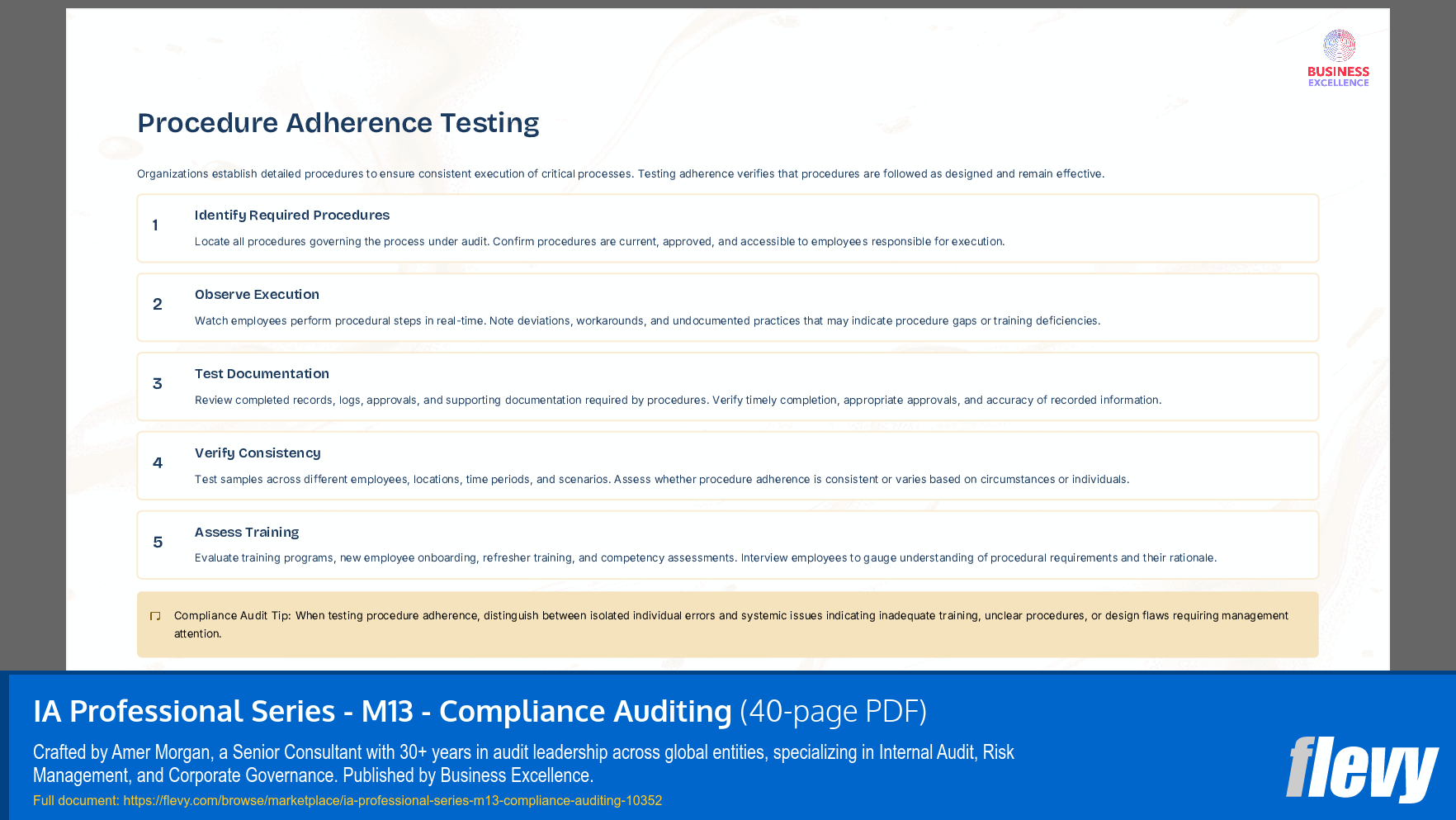 BUSINESS EXCELLENCE

Procedure Adherence Testing

Organizations establish detailed procedures to ensure consistent execution of critical processes. Testing adherence verifies that procedures are followed as designed and remain effective.

1

Identify Required Procedures

Locate all procedures governing the process under audit. Confirm procedures are current, approved, and accessible to employees responsible for execution.

2

Observe Execution

Watch employees perform procedural steps in real-time. Note deviations, workarounds, and undocumented practices that may indicate procedure gaps or training deficiencies.

3

Test Documentation

Review completed records, logs, approvals, and supporting documentation required by procedures. Verify timely completion, appropriate approvals, and accuracy of recorded information.

4

Verify Consistency

Test samples across different employees, locations, time periods, and scenarios. Assess whether procedure adherence is consistent or varies based on circumstances or individuals.

5

Assess Training

Evaluate training programs, new employee onboarding, refresher training, and competency assessments. Interview employees to gauge understanding of procedural requirements and their rationale.

Compliance Audit Tip: When testing procedure adherence, distinguish between isolated individual errors and systemic issues indicating inadequate training, unclear procedures, or design flaws requiring management attention.

IA Professional Series - M13 - Compliance Auditing (40-page PDF)

Crafted by Amer Morgan, a Senior Consultant with 30+ years in audit leadership across global entities, specializing in Internal Audit, Risk Management, and Corporate Governance. Published by Business Excellence.

Full document: https://flevy.com/browse/marketplace/ia-professional-series-m13-compliance-auditing-10352

flevy